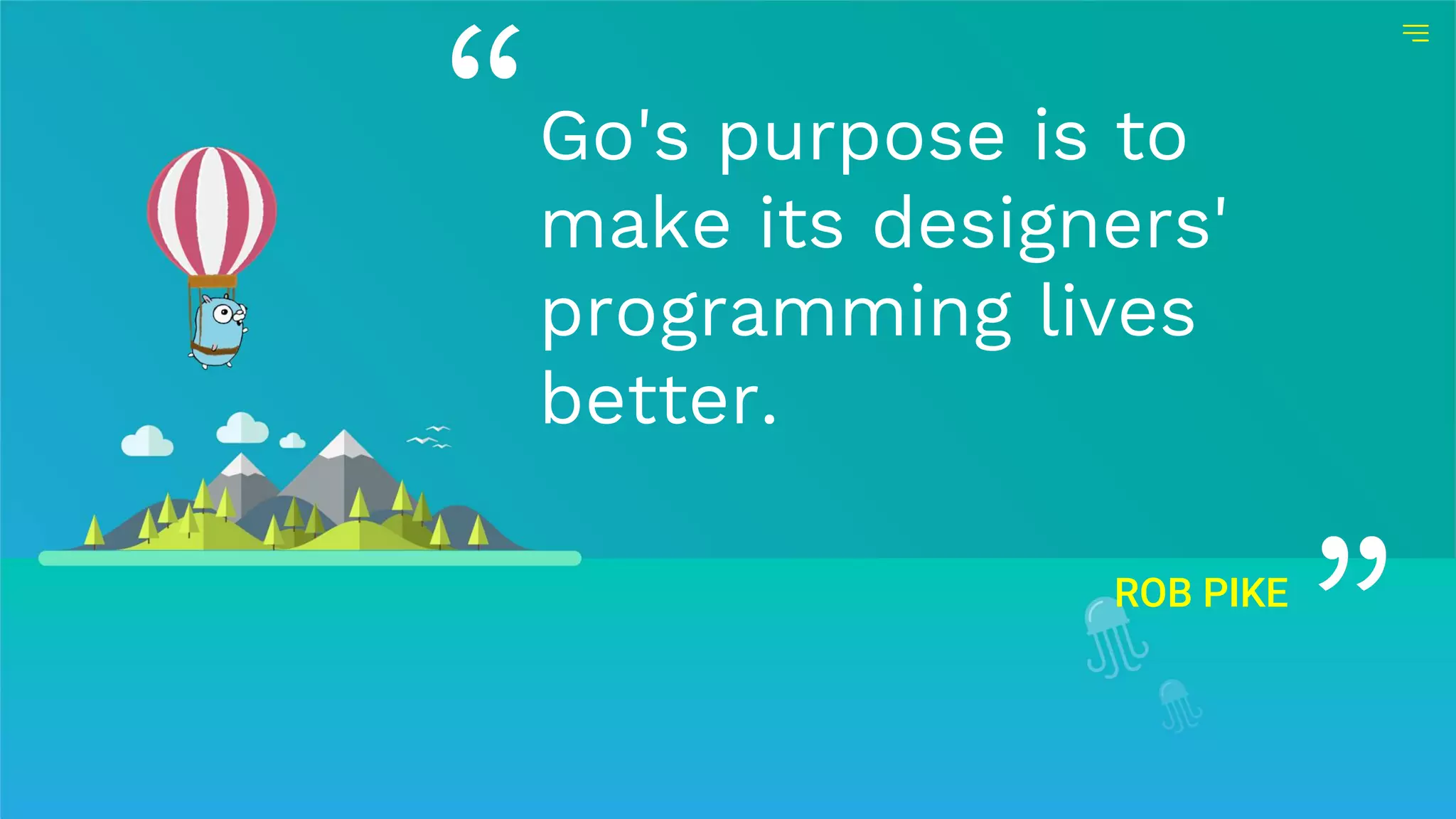 “

Go's purpose is to make its designers' programming lives better.

ROB PIKE ”